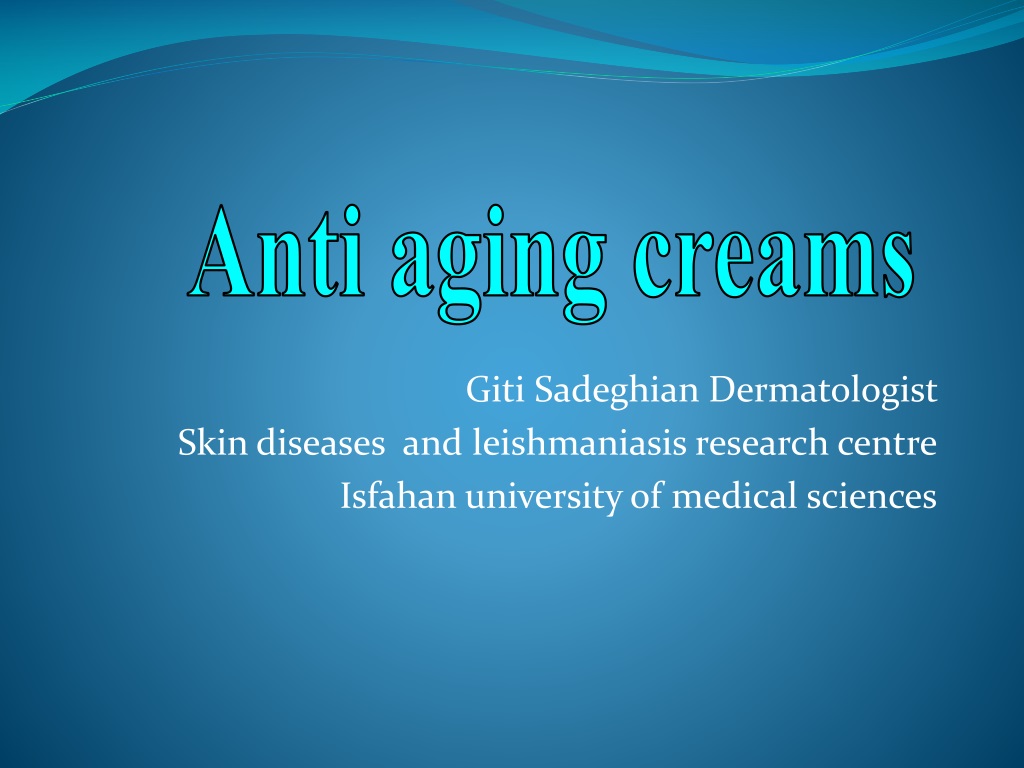 Anti aging creams

Giti Sadeghian Dermatologist
Skin diseases and leishmaniasis research centre
Isfahan university of medical sciences